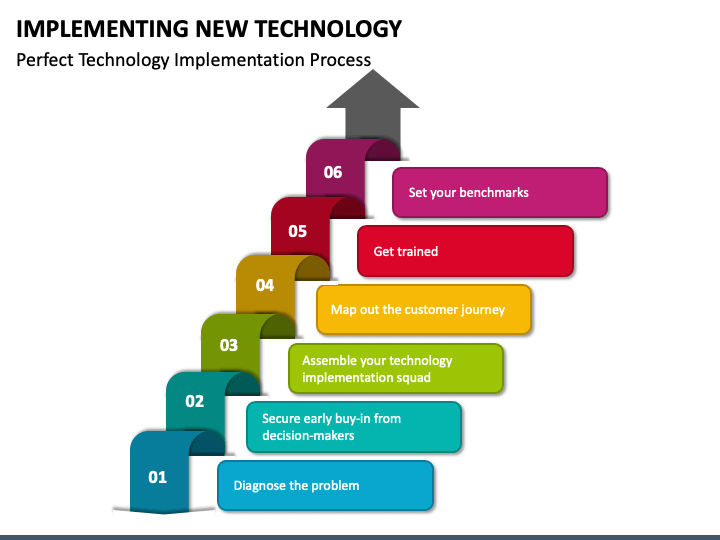 IMPLEMENTING NEW TECHNOLOGY

Perfect Technology Implementation Process

06

Set your benchmarks

05

Get trained

04

Map out the customer journey

03

Assemble your technology implementation squad

02

Secure early buy-in from decision-makers

01

Diagnose the problem